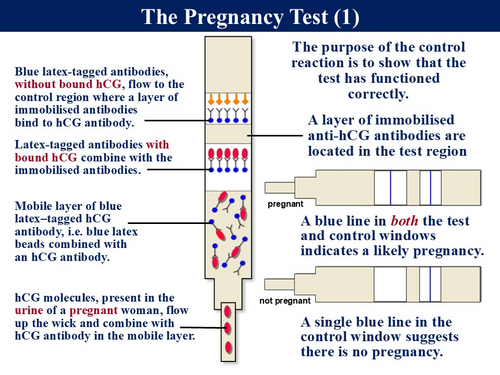 The Pregnancy Test (1)

Blue latex-tagged antibodies, without bound hCG, flow to the control region where a layer of immobilised antibodies bind to hCG antibody.

Latex-tagged antibodies with bound hCG combine with the immobilised antibodies.

Mobile layer of blue latex–tagged hCG antibody, i.e. blue latex beads combined with an hCG antibody.

hCG molecules, present in the urine of a pregnant woman, flow up the wick and combine with hCG antibody in the mobile layer.

The purpose of the control reaction is to show that the test has functioned correctly.

A layer of immobilised anti-hCG antibodies are located in the test region

pregnant

A blue line in both the test and control windows indicates a likely pregnancy.

not pregnant

A single blue line in the control window suggests there is no pregnancy.